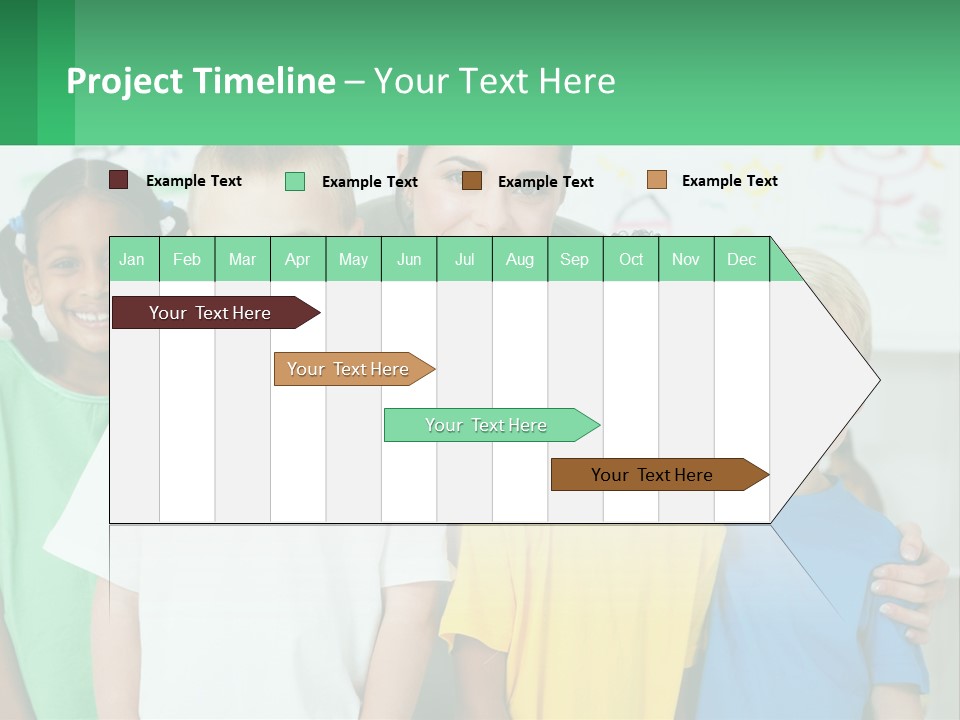 Project Timeline – Your Text Here

Example Text
Example Text
Example Text
Example Text

| Jan | Feb | Mar | Apr | May | Jun | Jul | Aug | Sep | Oct | Nov | Dec |
|---|---|---|---|---|---|---|---|---|---|---|---|

Your Text Here
Your Text Here
Your Text Here
Your Text Here